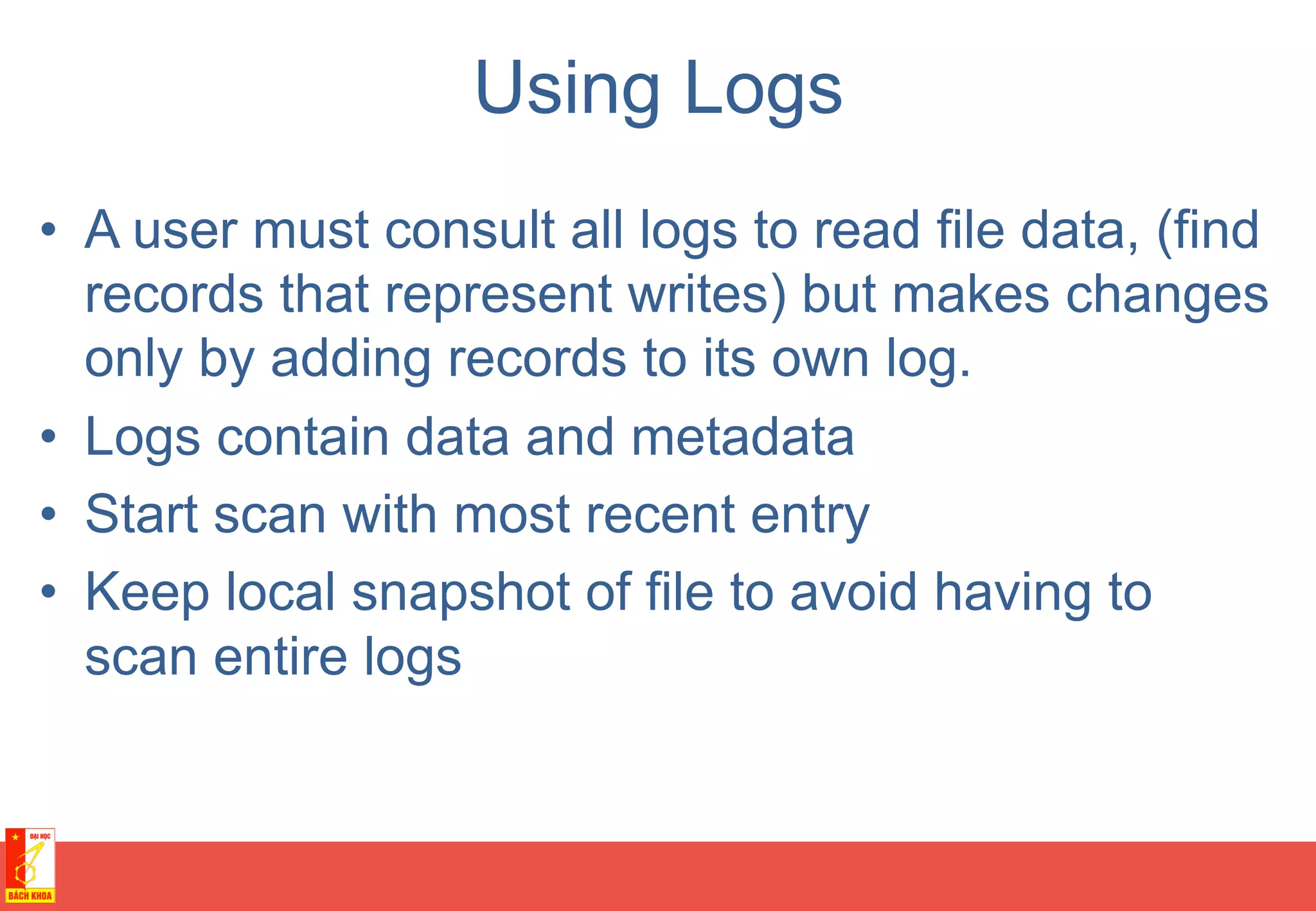 Using Logs

• A user must consult all logs to read file data, (find records that represent writes) but makes changes only by adding records to its own log.
• Logs contain data and metadata
• Start scan with most recent entry
• Keep local snapshot of file to avoid having to scan entire logs

ĐẠI HỌC
BÁCH KHOA